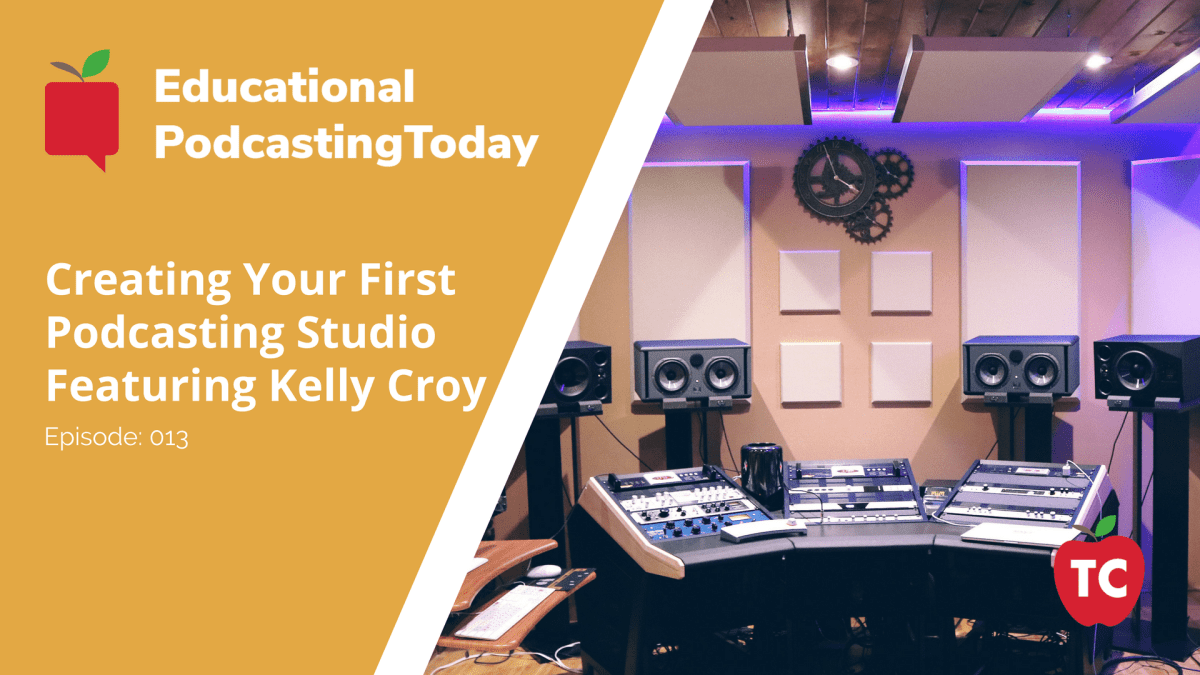 Educational PodcastingToday

Creating Your First Podcasting Studio Featuring Kelly Croy

Episode: 013

TC